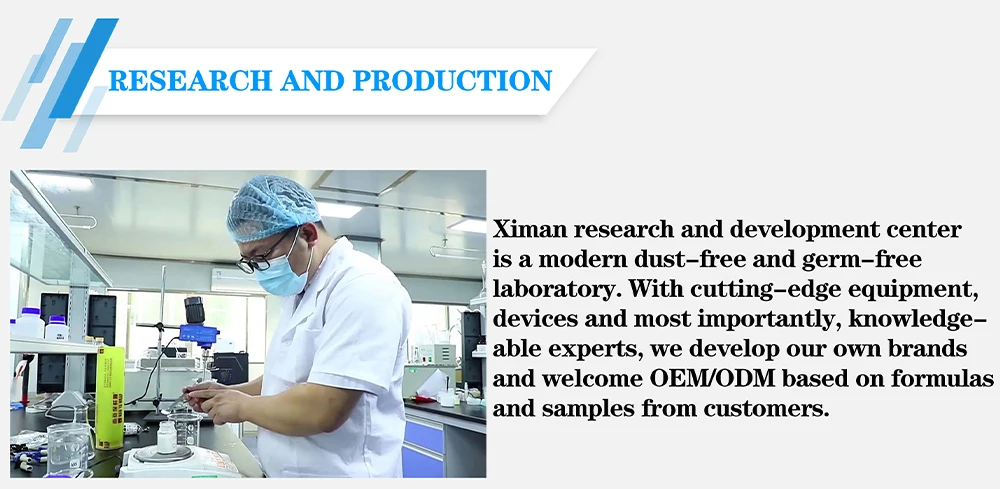 RESEARCH AND PRODUCTION

Ximan research and development center is a modern dust–free and germ–free laboratory. With cutting–edge equipment, devices and most importantly, knowledgeable experts, we develop our own brands and welcome OEM/ODM based on formulas and samples from customers.